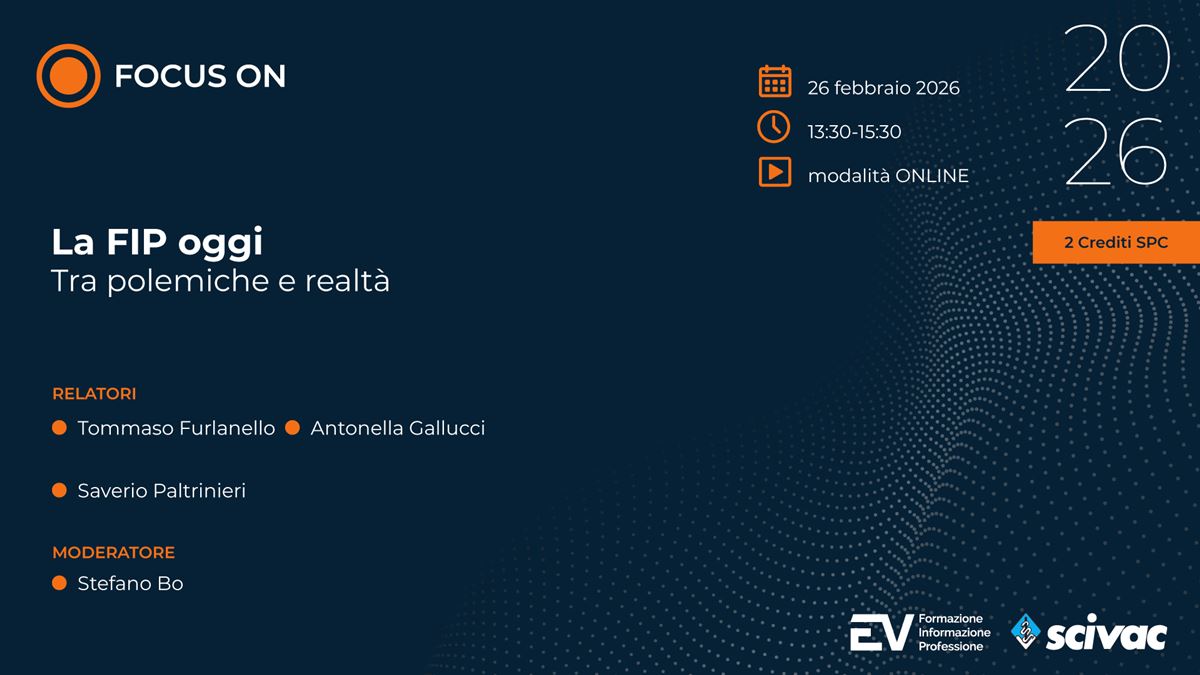 FOCUS ON

26 febbraio 2026
13:30-15:30
modalità ONLINE

20
26

2 Crediti SPC

La FIP oggi
Tra polemiche e realtà

RELATORI
Tommaso Furlanello
Antonella Gallucci
Saverio Paltrinieri

MODERATORE
Stefano Bo

EV Formazione Informazione Professione

scivac